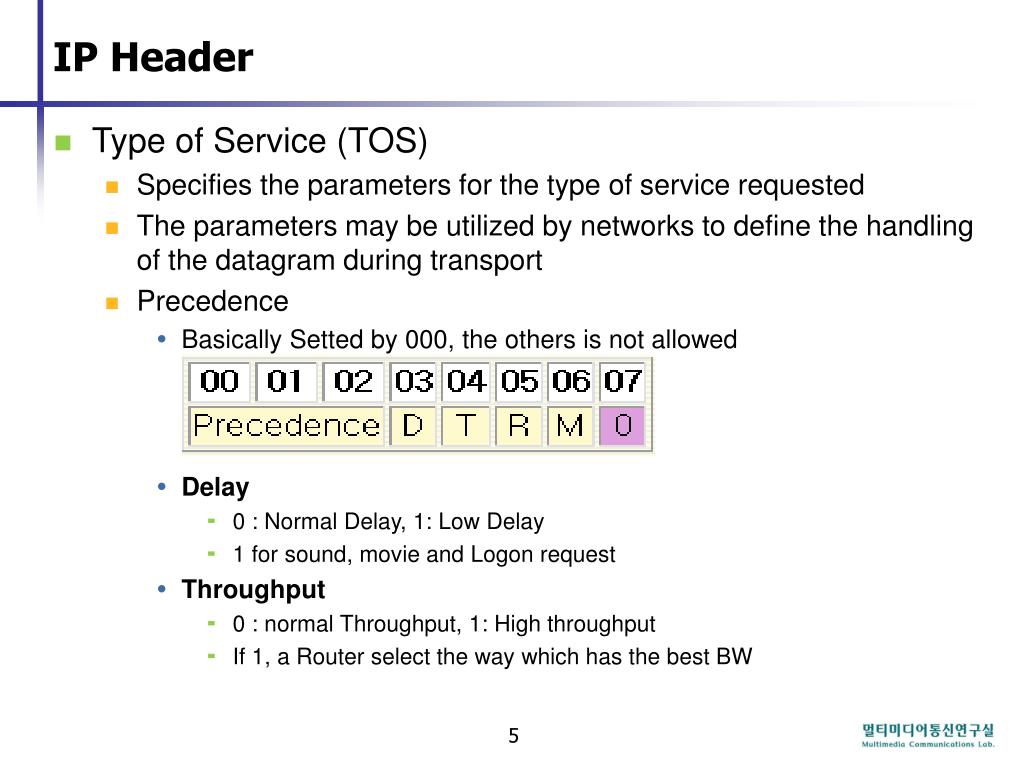 IP Header

Type of Service (TOS)

Specifies the parameters for the type of service requested

The parameters may be utilized by networks to define the handling of the datagram during transport

Precedence

Basically Setted by 000, the others is not allowed

| 00 | 01 | 02 | 03 | 04 | 05 | 06 | 07 |
|---|---|---|---|---|---|---|---|
| Precedence | | | D | T | R | M | 0 |

Delay

0 : Normal Delay, 1: Low Delay

1 for sound, movie and Logon request

Throughput

0 : normal Throughput, 1: High throughput

If 1, a Router select the way which has the best BW

5

멀티미디어통신연구실
Multimedia Communications Lab.